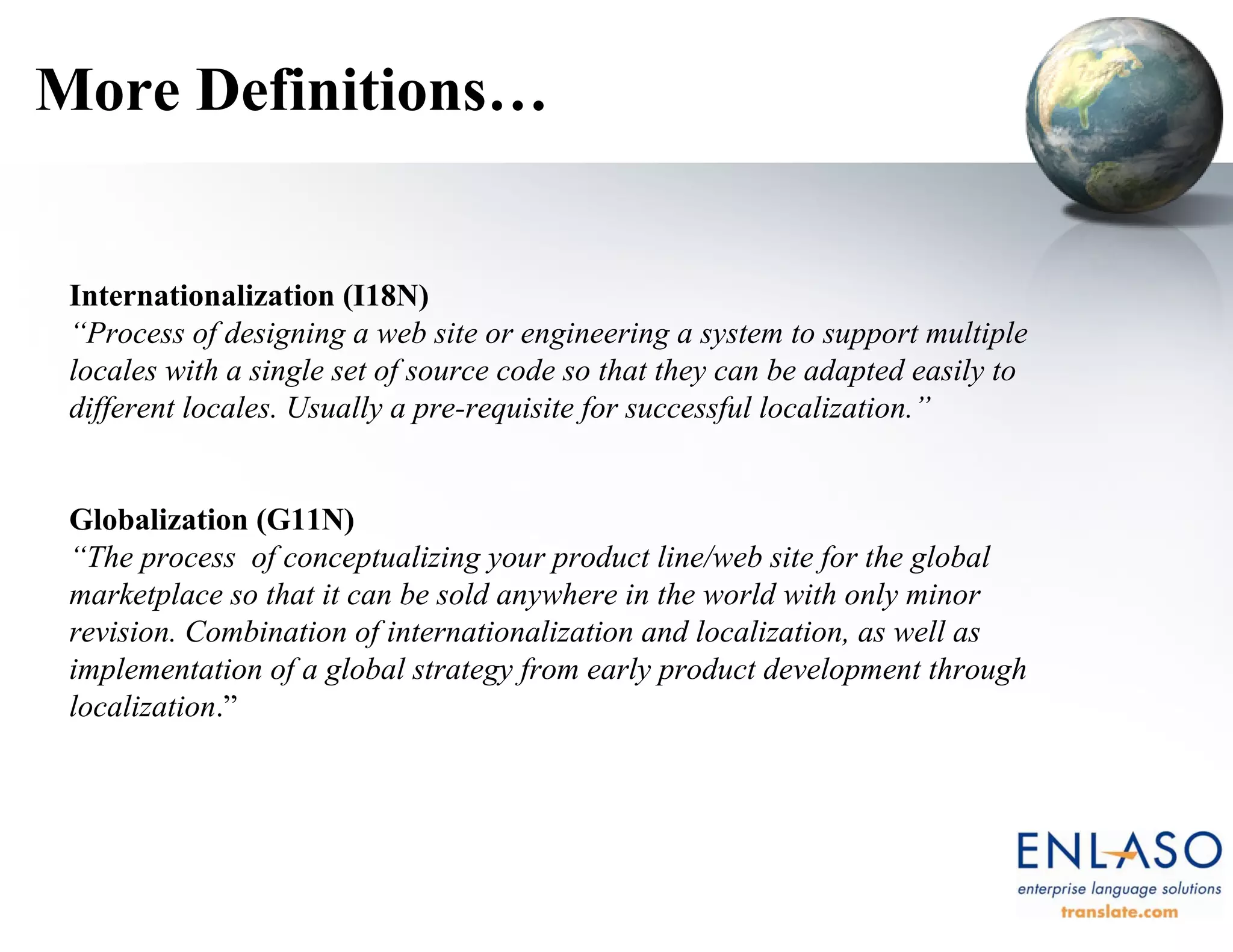 More Definitions…

Internationalization (I18N)
“Process of designing a web site or engineering a system to support multiple locales with a single set of source code so that they can be adapted easily to different locales. Usually a pre-requisite for successful localization.”

Globalization (G11N)
“The process of conceptualizing your product line/web site for the global marketplace so that it can be sold anywhere in the world with only minor revision. Combination of internationalization and localization, as well as implementation of a global strategy from early product development through localization.”

ENLASO
enterprise language solutions
translate.com